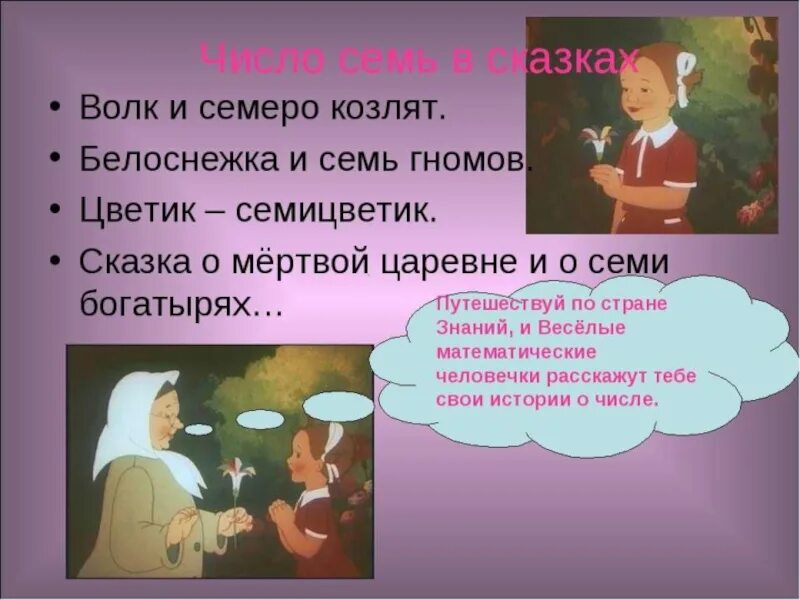 Число семь в сказках

• Волк и семеро козлят.
• Белоснежка и семь гномов.
• Цветик – семицветик.
• Сказка о мёртвой царевне и о семи богатырях…

Путешествуй по стране Знаний, и Весёлые математические человечки расскажут тебе свои истории о числе.